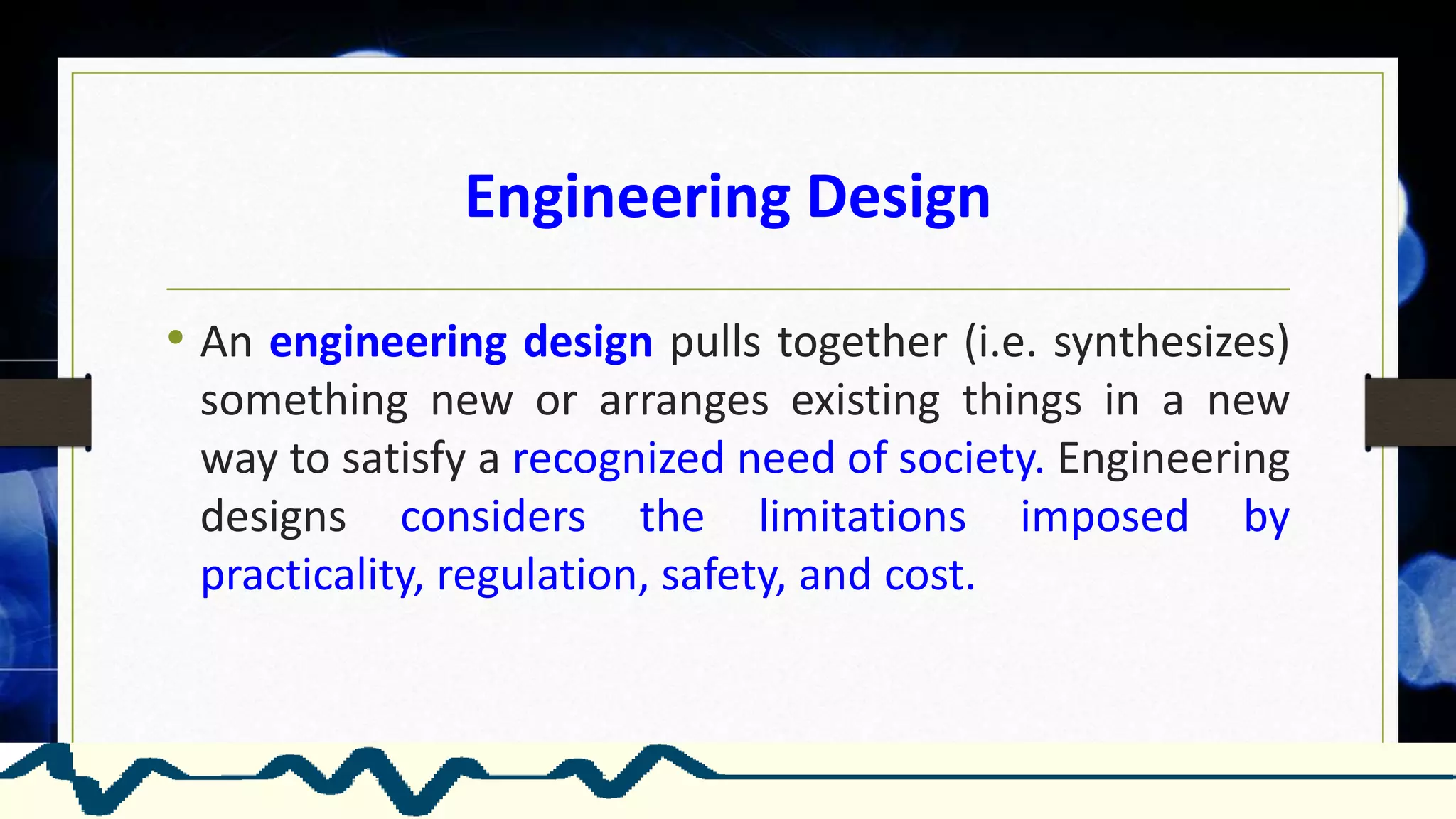 Engineering Design

• An engineering design pulls together (i.e. synthesizes) something new or arranges existing things in a new way to satisfy a recognized need of society. Engineering designs considers the limitations imposed by practicality, regulation, safety, and cost.